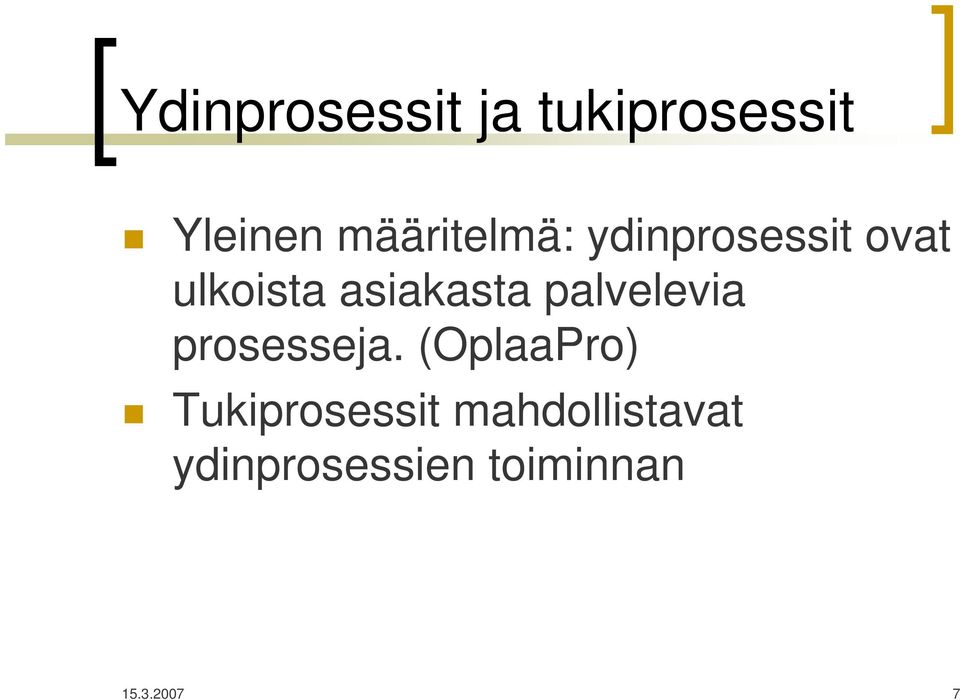 Ydinprosessit ja tukiprosessit

Yleinen määritelmä: ydinprosessit ovat ulkoista asiakasta palvelevia prosesseja. (OplaaPro)

Tukiprosessit mahdollistavat ydinprosessien toiminnan

15.3.2007

7